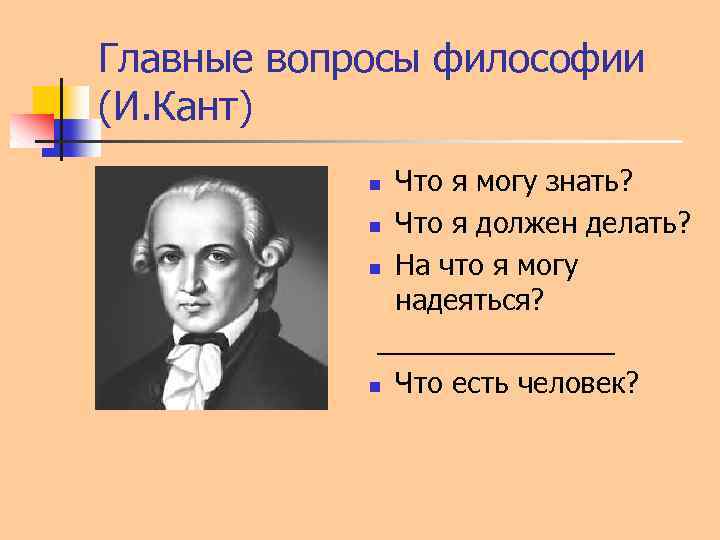 Главные вопросы философии (И.Кант)

- Что я могу знать?
- Что я должен делать?
- На что я могу надеяться?

- Что есть человек?